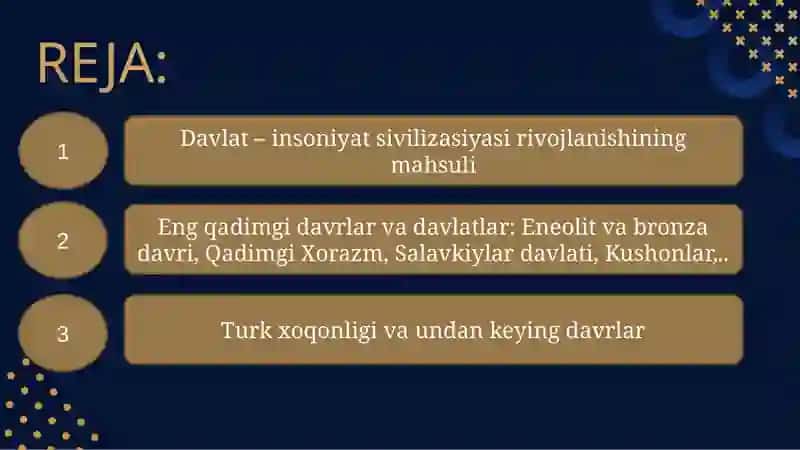 REJA:

1

Davlat – insoniyat sivilizasiyasi rivojlanishining mahsuli

2

Eng qadimgi davrlar va davlatlar: Eneolit va bronza davri, Qadimgi Xorazm, Salavkiylar davlati, Kushonlar,..

3

Turk xoqonligi va undan keying davrlar